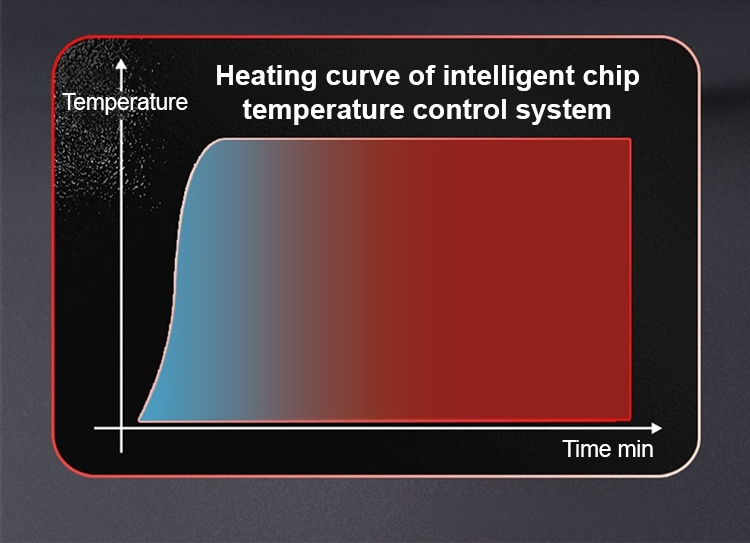 Heating curve of intelligent chip temperature control system

Temperature

Time min